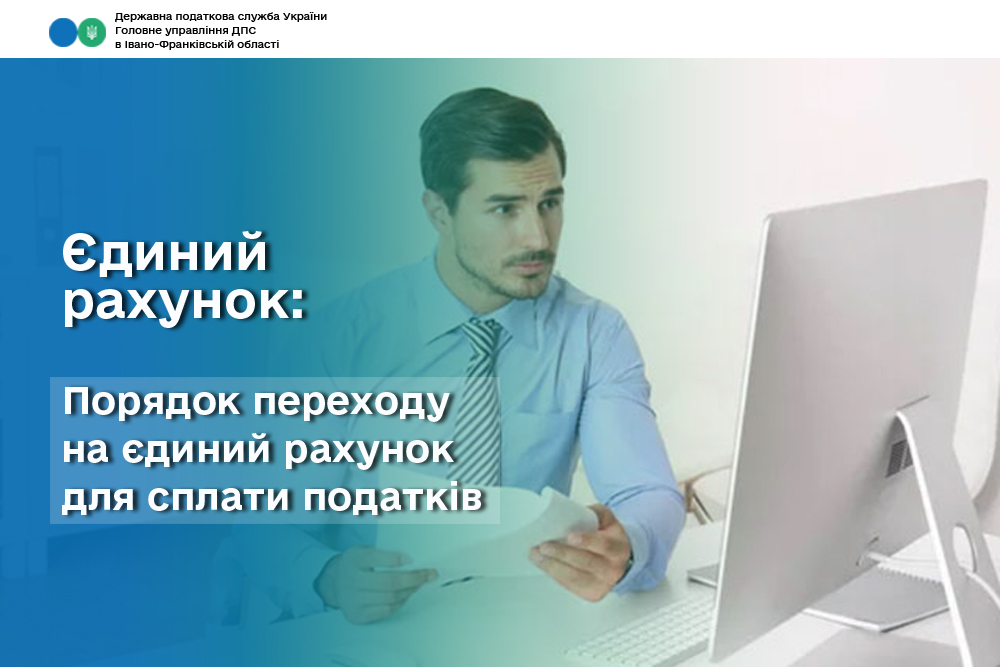 Державна податкова служба України
Головне управління ДПС
в Івано-Франківській області

Єдиний рахунок:

Порядок переходу на єдиний рахунок для сплати податків